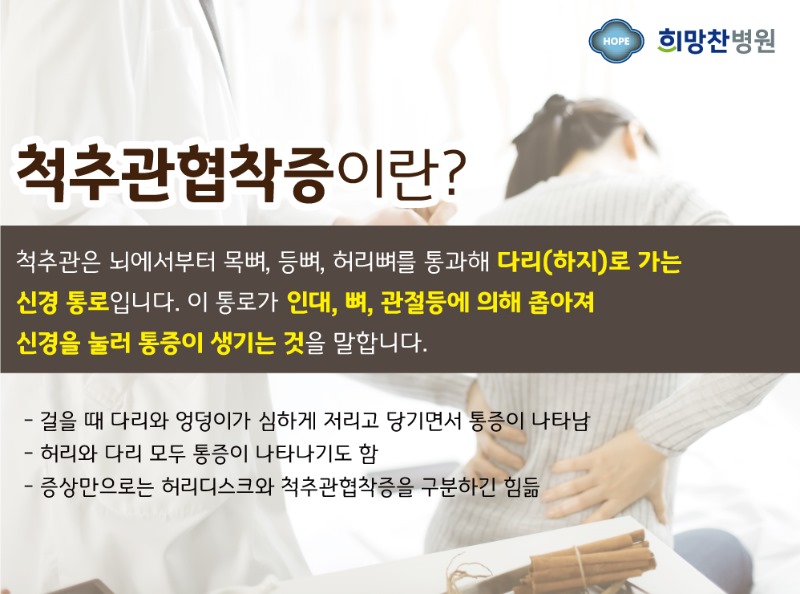 HOPE 희망찬병원

척추관협착증이란?

척추관은 뇌에서부터 목뼈, 등뼈, 허리뼈를 통과해 다리(하지)로 가는 신경 통로입니다. 이 통로가 인대, 뼈, 관절등에 의해 좁아져 신경을 눌러 통증이 생기는 것을 말합니다.

- 걸을 때 다리와 엉덩이가 심하게 저리고 당기면서 통증이 나타남
- 허리와 다리 모두 통증이 나타나기도 함
- 증상만으로는 허리디스크와 척추관협착증을 구분하긴 힘듦